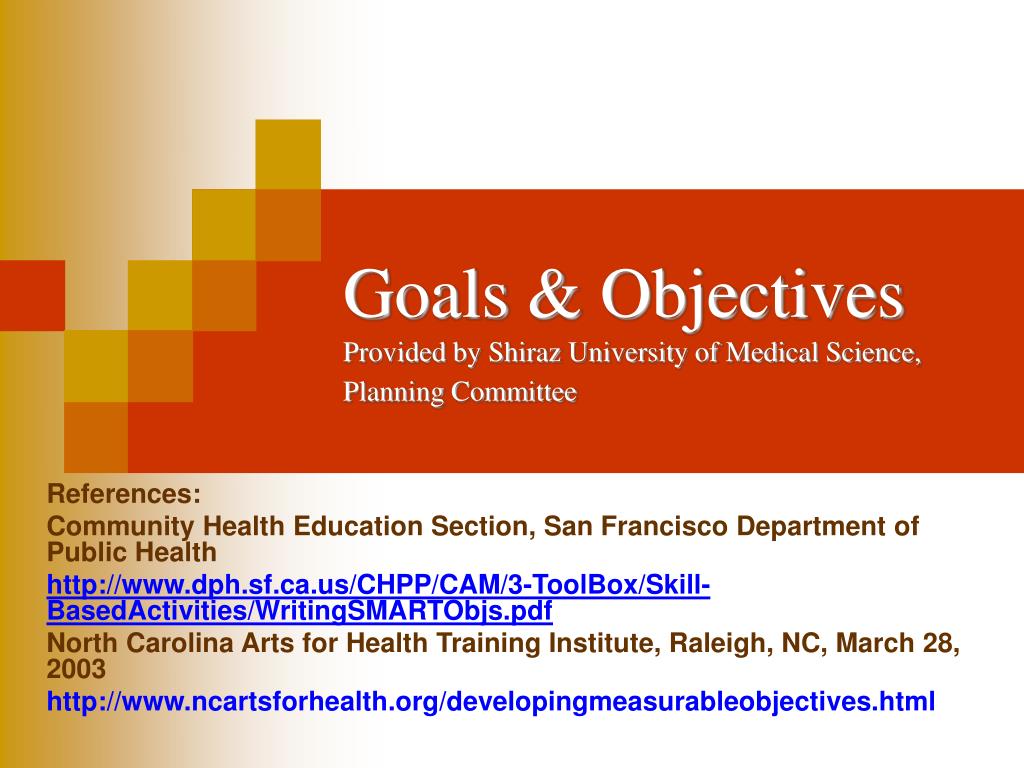 Goals & Objectives
Provided by Shiraz University of Medical Science, Planning Committee

References:

Community Health Education Section, San Francisco Department of Public Health

http://www.dph.sf.ca.us/CHPP/CAM/3-ToolBox/Skill-BasedActivities/WritingSMARTObjs.pdf

North Carolina Arts for Health Training Institute, Raleigh, NC, March 28, 2003

http://www.ncartsforhealth.org/developingmeasurableobjectives.html